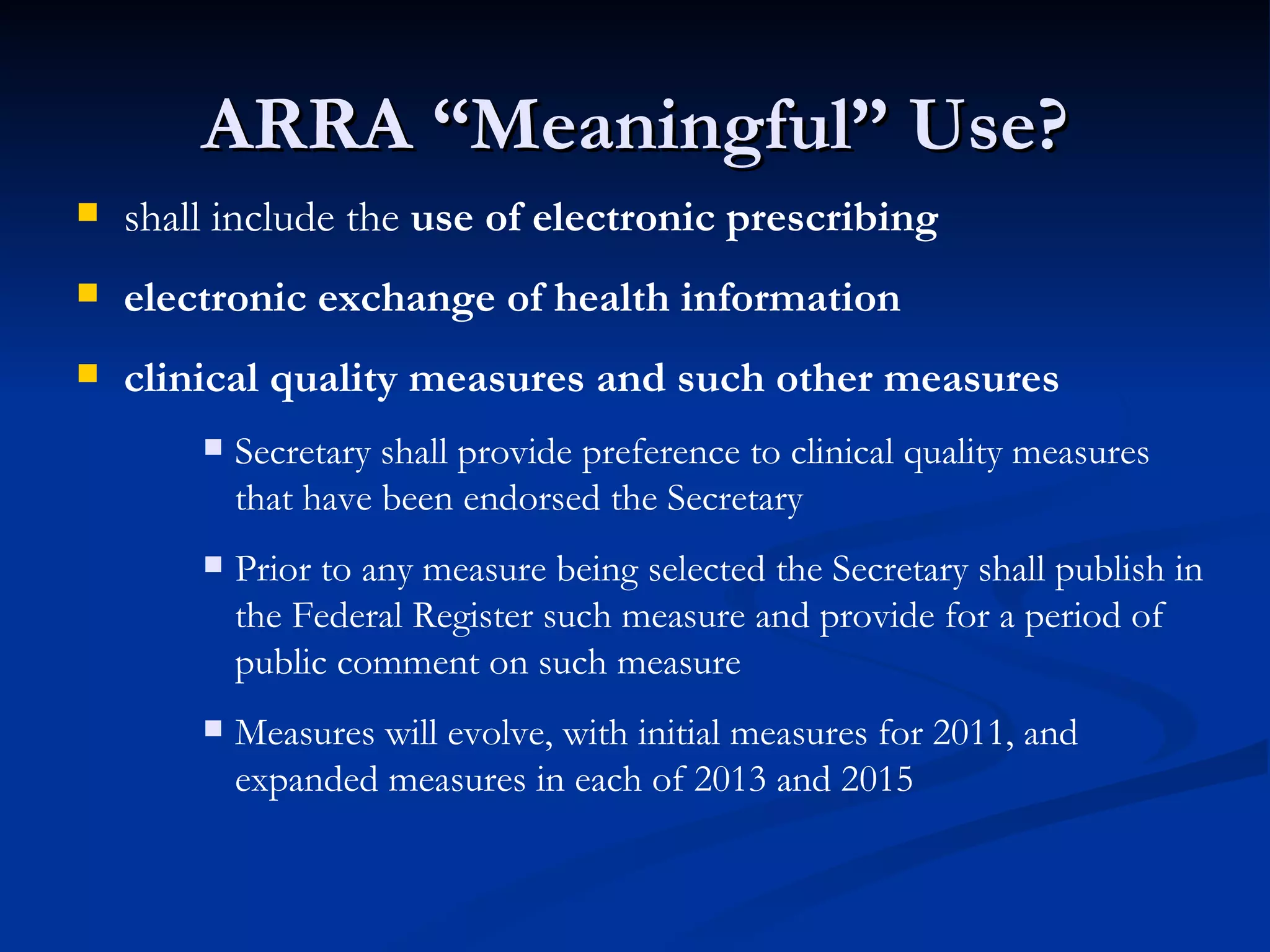 ARRA “Meaningful” Use?

shall include the use of electronic prescribing

electronic exchange of health information

clinical quality measures and such other measures

Secretary shall provide preference to clinical quality measures that have been endorsed the Secretary

Prior to any measure being selected the Secretary shall publish in the Federal Register such measure and provide for a period of public comment on such measure

Measures will evolve, with initial measures for 2011, and expanded measures in each of 2013 and 2015